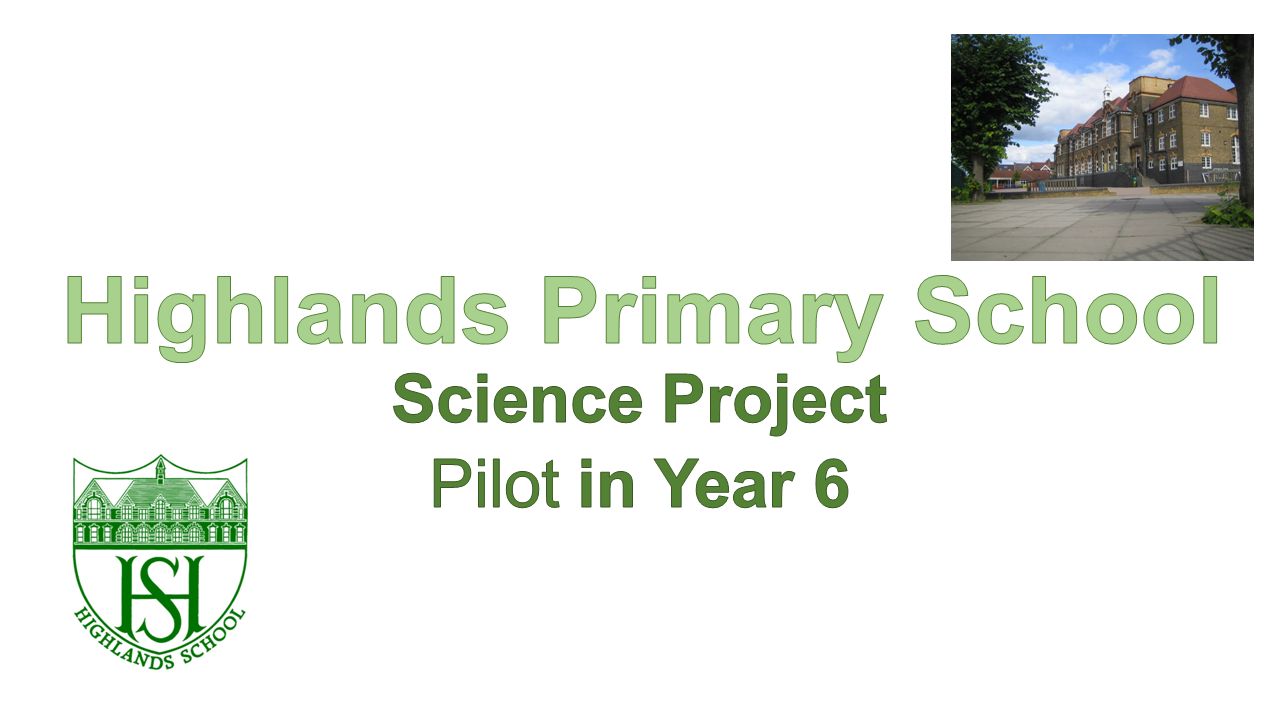 Highlands Primary School

Science Project

Pilot in Year 6

HS

HIGHLANDS SCHOOL